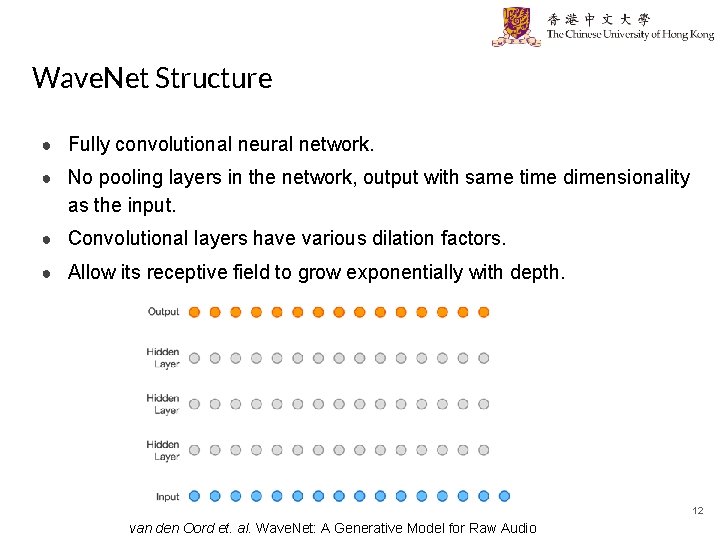 香港中文大學
The Chinese University of Hong Kong

WaveNet Structure

- Fully convolutional neural network.
- No pooling layers in the network, output with same time dimensionality as the input.
- Convolutional layers have various dilation factors.
- Allow its receptive field to grow exponentially with depth.

Output

Hidden Layer

Hidden Layer

Hidden Layer

Input

12

van den Oord et. al. WaveNet: A Generative Model for Raw Audio